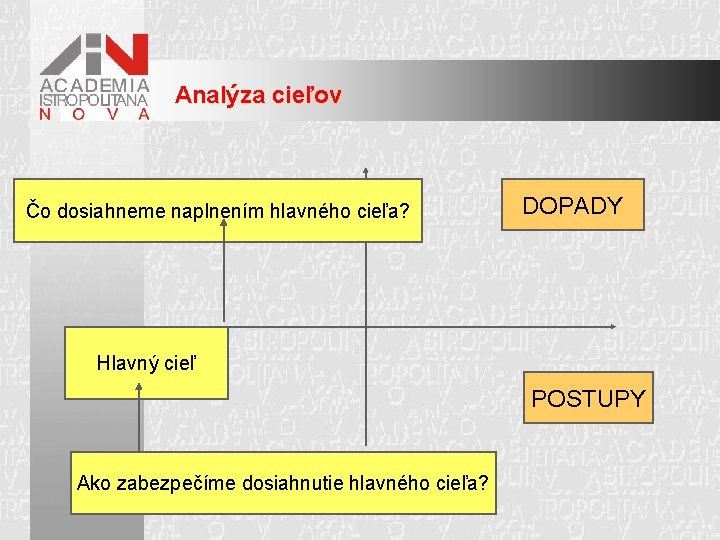 ACADEMIA ISTROPOLITANA NOVA

Analýza cieľov

Čo dosiahneme naplnením hlavného cieľa?

DOPADY

Hlavný cieľ

POSTUPY

Ako zabezpečíme dosiahnutie hlavného cieľa?